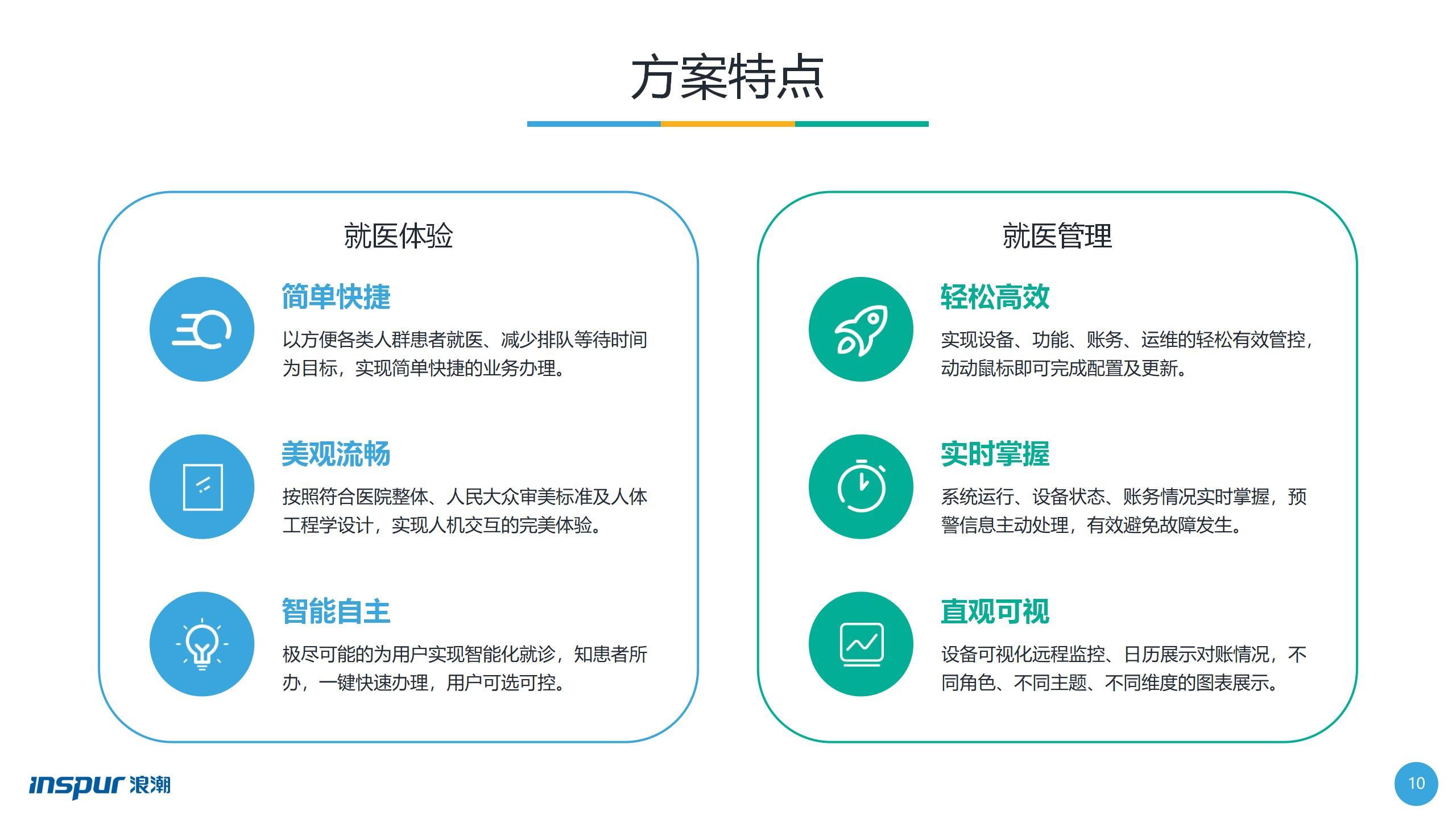 方案特点

就医体验

简单快捷

以方便各类人群患者就医、减少排队等待时间为目标，实现简单快捷的业务办理。

美观流畅

按照符合医院整体、人民大众审美标准及人体工程学设计，实现人机交互的完美体验。

智能自主

极尽可能的为用户实现智能化就诊，知患者所办，一键快速办理，用户可选可控。

就医管理

轻松高效

实现设备、功能、账务、运维的轻松有效管控，动动鼠标即可完成配置及更新。

实时掌握

系统运行、设备状态、账务情况实时掌握，预警信息主动处理，有效避免故障发生。

直观可视

设备可视化远程监控、日历展示对账情况，不同角色、不同主题、不同维度的图表展示。

inspur 浪潮

10